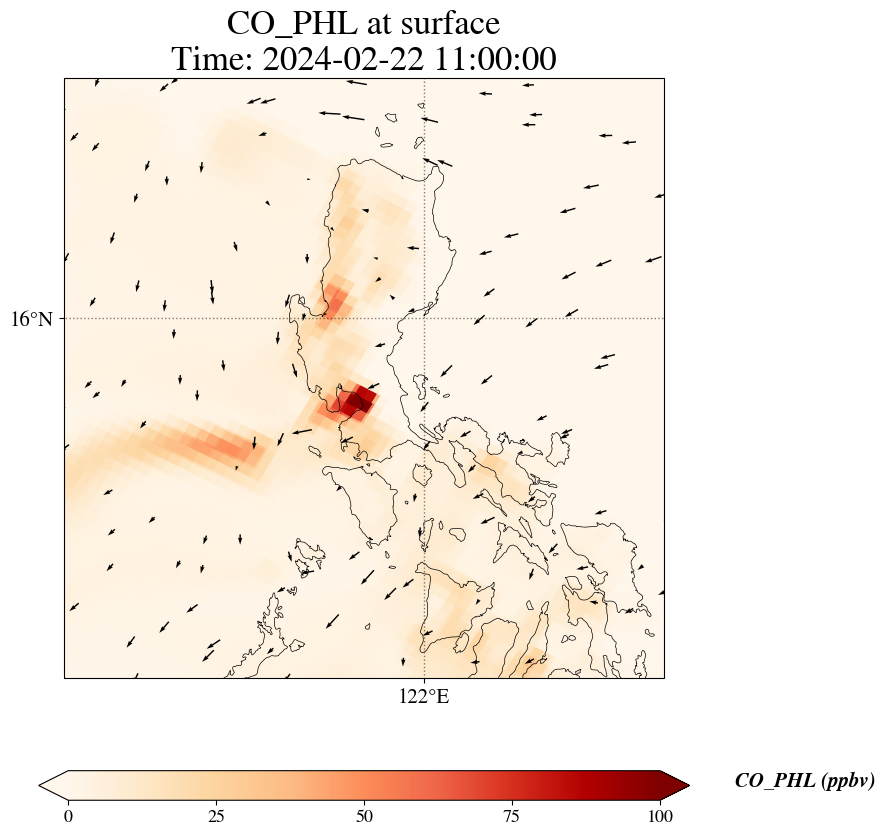 CO_PHL at surface
Time: 2024-02-22 11:00:00

16°N

122°E

0
25
50
75
100

CO_PHL (ppbv)